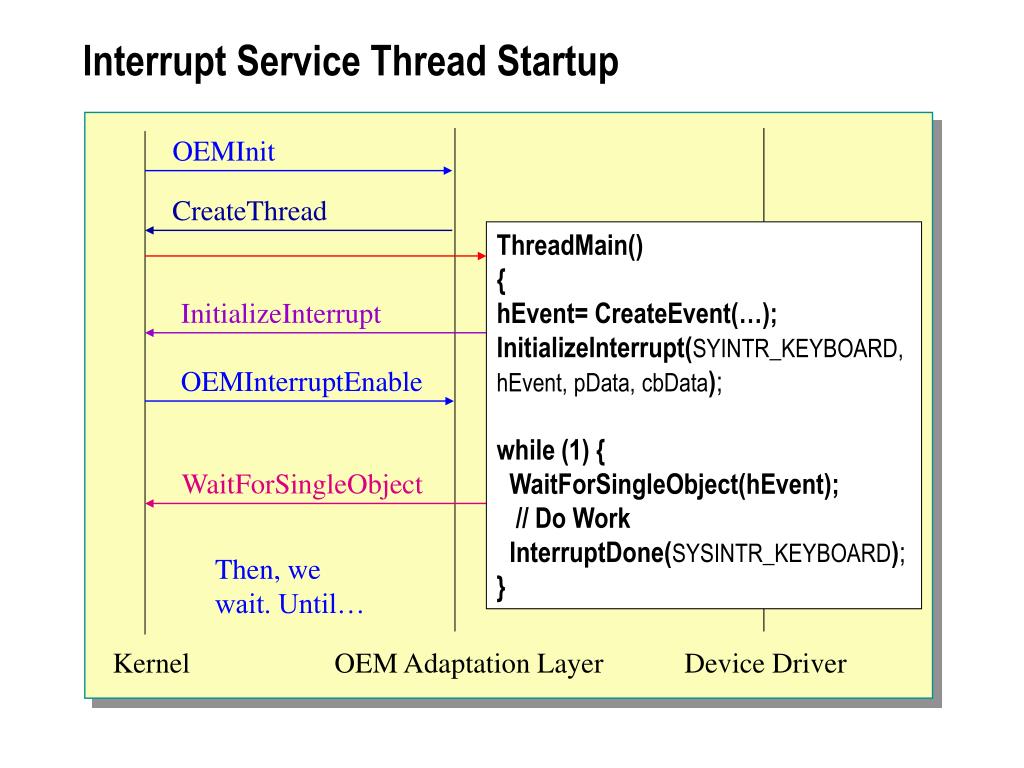 Interrupt Service Thread Startup

OEMInit

CreateThread

InitializeInterrupt

OEMInterruptEnable

WaitForSingleObject

Then, we wait. Until…

ThreadMain()
{
hEvent= CreateEvent(…);
InitializeInterrupt(SYINTR_KEYBOARD, hEvent, pData, cbData);

while (1) {
WaitForSingleObject(hEvent);
// Do Work
InterruptDone(SYSINTR_KEYBOARD);
}

Kernel

OEM Adaptation Layer

Device Driver